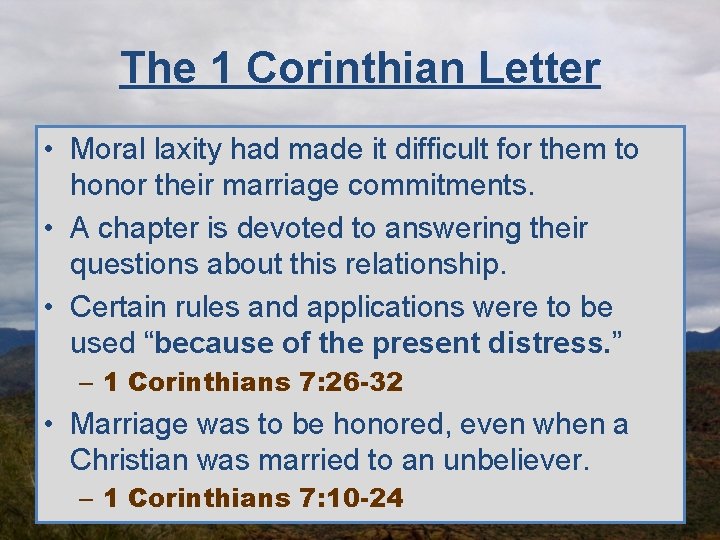 The 1 Corinthian Letter

• Moral laxity had made it difficult for them to honor their marriage commitments.

• A chapter is devoted to answering their questions about this relationship.

• Certain rules and applications were to be used “because of the present distress.”

– 1 Corinthians 7:26-32

• Marriage was to be honored, even when a Christian was married to an unbeliever.

– 1 Corinthians 7:10-24